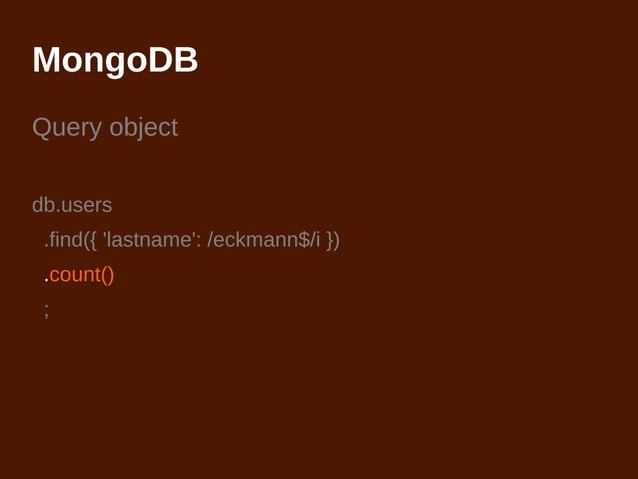 MongoDB

Query object

db.users
.find({ 'lastname': /eckmann$/i })
.count()
;